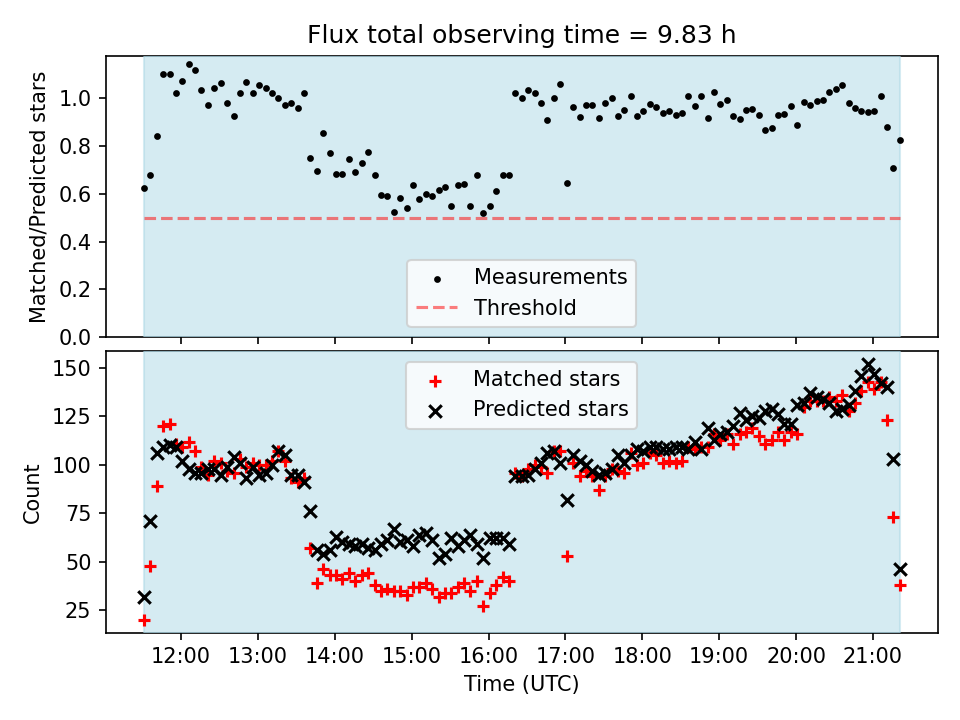 Flux total observing time = 9.83 h

Matched/Predicted stars

1.0
0.8
0.6
0.4
0.2
0.0

Measurements
Threshold

Count

150
125
100
75
50
25

Matched stars
Predicted stars

12:00
13:00
14:00
15:00
16:00
17:00
18:00
19:00
20:00
21:00

Time (UTC)